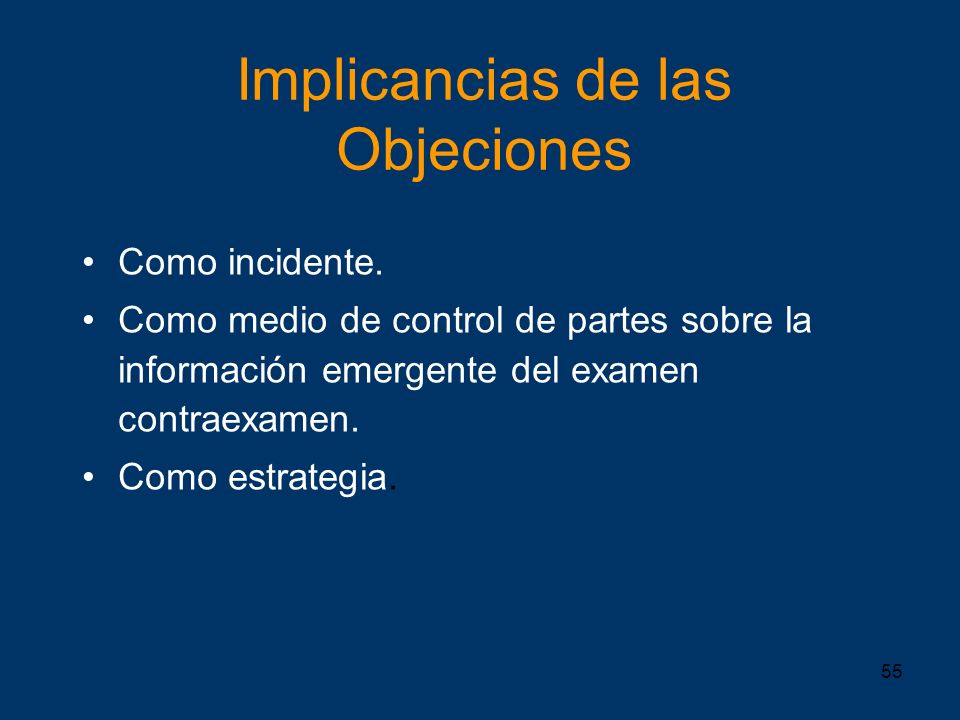 Implicancias de las Objeciones

• Como incidente.
• Como medio de control de partes sobre la información emergente del examen contraexamen.
• Como estrategia.

55